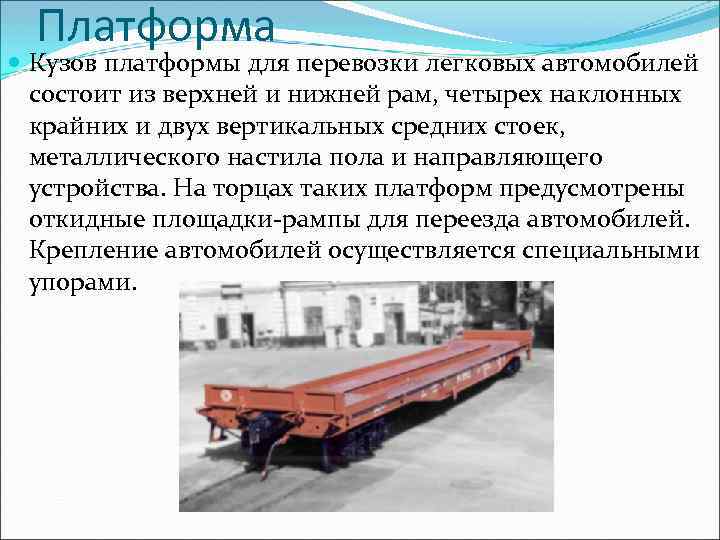 Платформа

Кузов платформы для перевозки легковых автомобилей состоит из верхней и нижней рам, четырех наклонных крайних и двух вертикальных средних стоек, металлического настила пола и направляющего устройства. На торцах таких платформ предусмотрены откидные площадки-рампы для переезда автомобилей. Крепление автомобилей осуществляется специальными упорами.